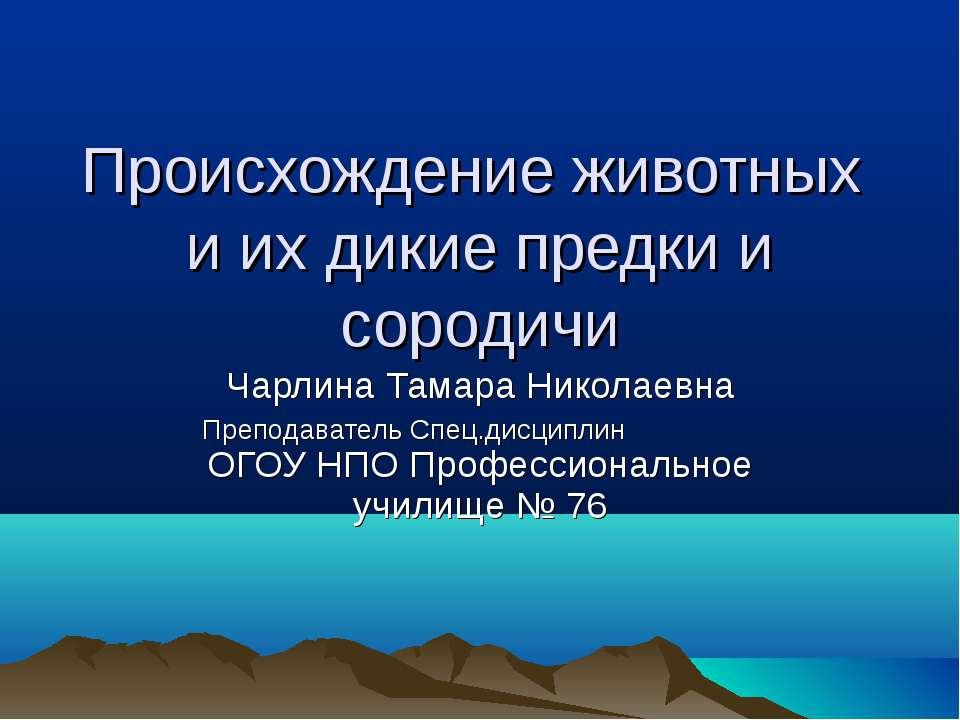 Происхождение животных и их дикие предки и сородичи

Чарлина Тамара Николаевна

Преподаватель Спец.дисциплин

ОГОУ НПО Профессиональное училище № 76